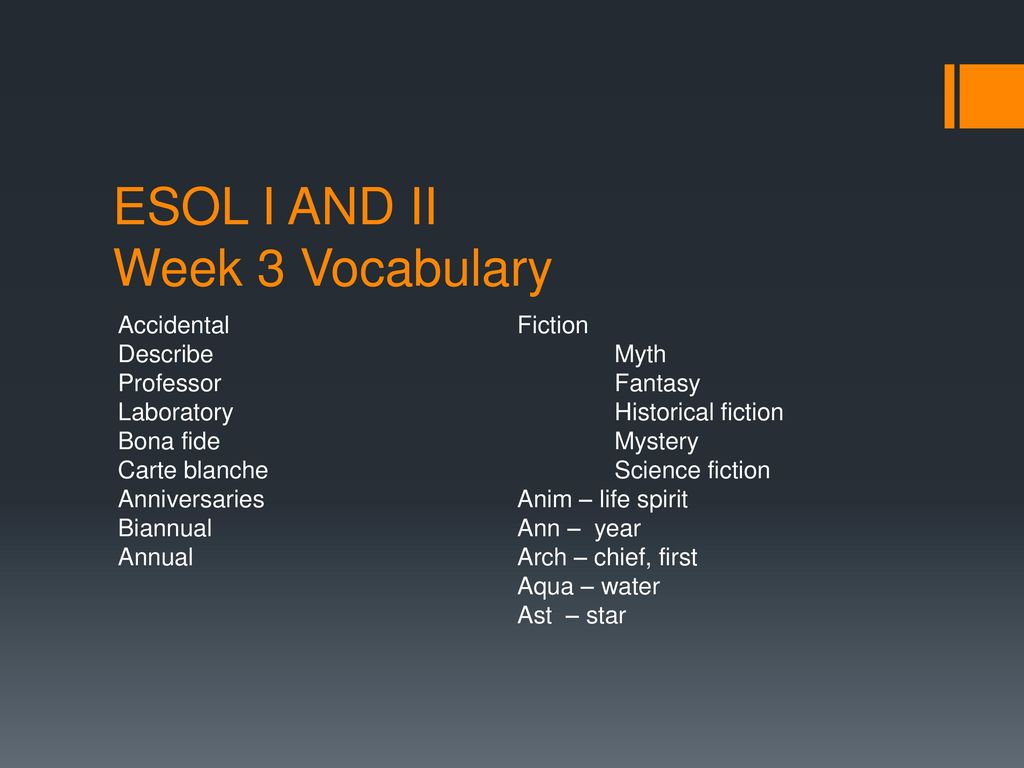 ESOL I AND II
Week 3 Vocabulary

Accidental
Describe
Professor
Laboratory
Bona fide
Carte blanche
Anniversaries
Biannual
Annual

Fiction
Myth
Fantasy
Historical fiction
Mystery
Science fiction
Anim – life spirit
Ann – year
Arch – chief, first
Aqua – water
Ast – star